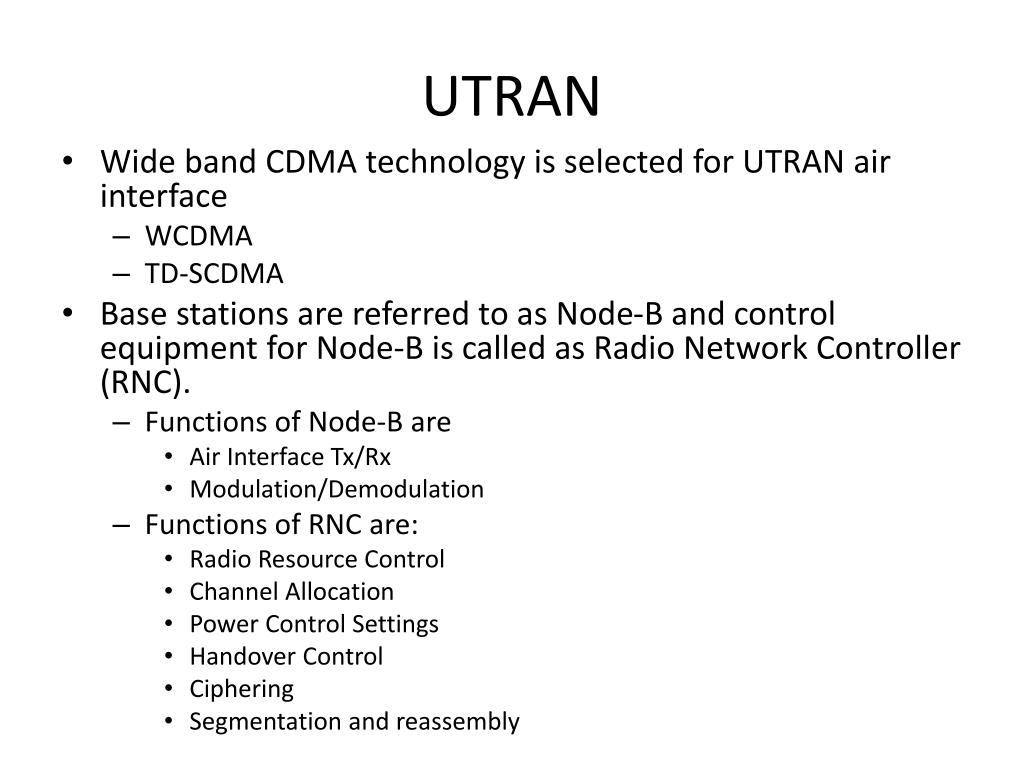 UTRAN

• Wide band CDMA technology is selected for UTRAN air interface
 – WCDMA
 – TD-SCDMA
• Base stations are referred to as Node-B and control equipment for Node-B is called as Radio Network Controller (RNC).
 – Functions of Node-B are
  • Air Interface Tx/Rx
  • Modulation/Demodulation
 – Functions of RNC are:
  • Radio Resource Control
  • Channel Allocation
  • Power Control Settings
  • Handover Control
  • Ciphering
  • Segmentation and reassembly